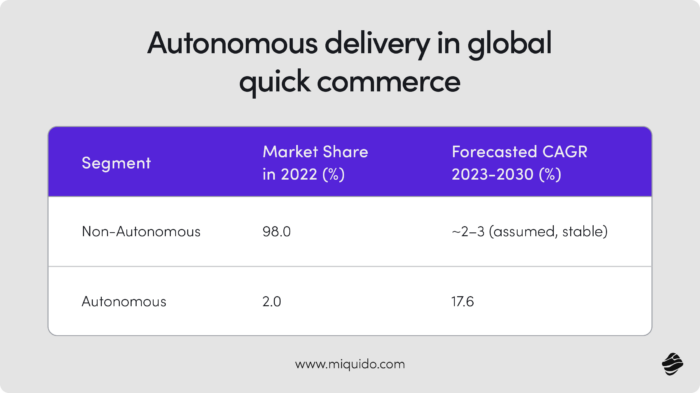 Autonomous delivery in global quick commerce

| Segment | Market Share in 2022 (%) | Forecasted CAGR 2023–2030 (%) |
|---|---|---|
| Non-Autonomous | 98.0 | ~2–3 (assumed, stable) |
| Autonomous | 2.0 | 17.6 |

www.miquido.com